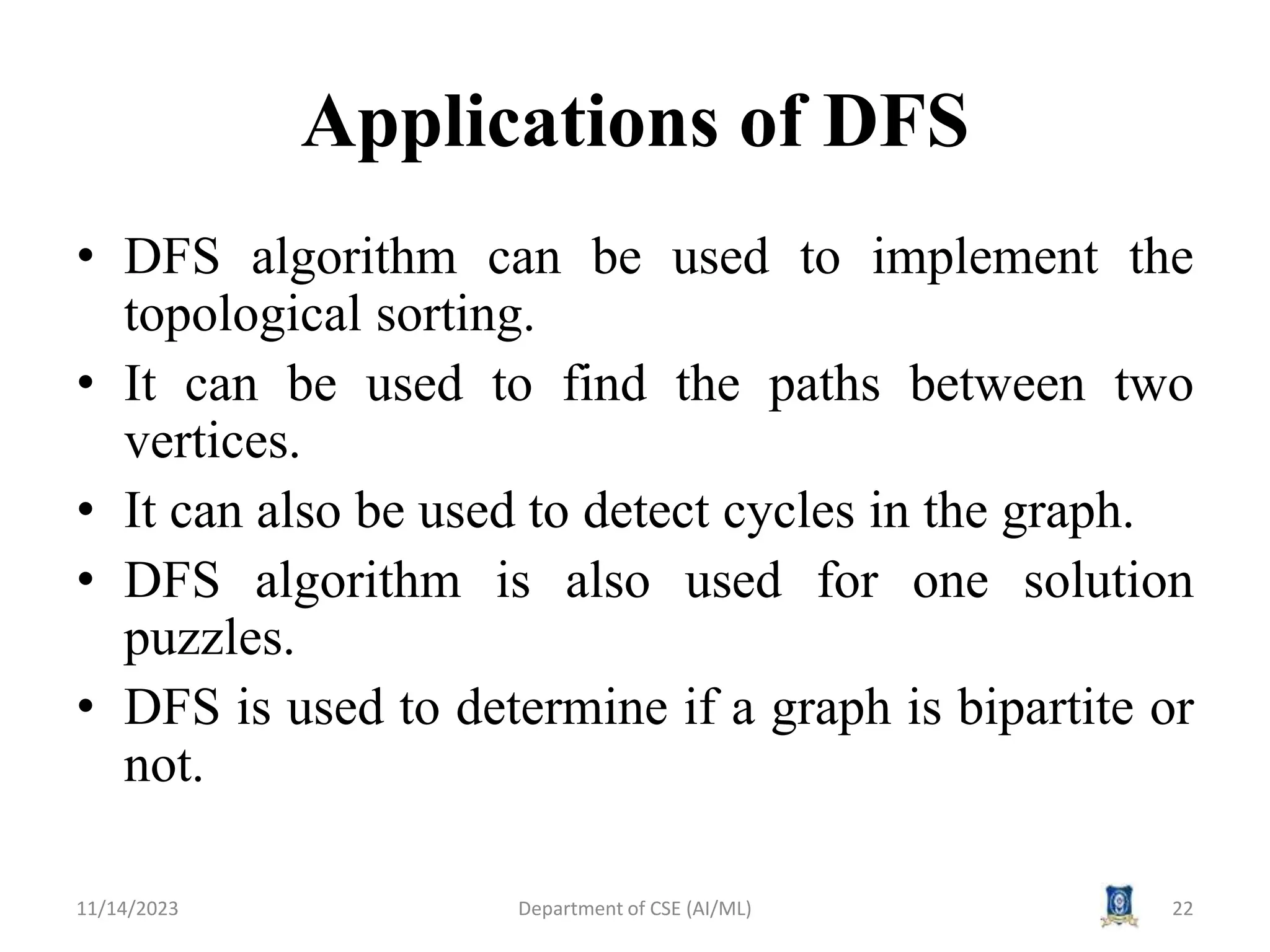 Applications of DFS

• DFS algorithm can be used to implement the topological sorting.
• It can be used to find the paths between two vertices.
• It can also be used to detect cycles in the graph.
• DFS algorithm is also used for one solution puzzles.
• DFS is used to determine if a graph is bipartite or not.

11/14/2023 Department of CSE (AI/ML) 22